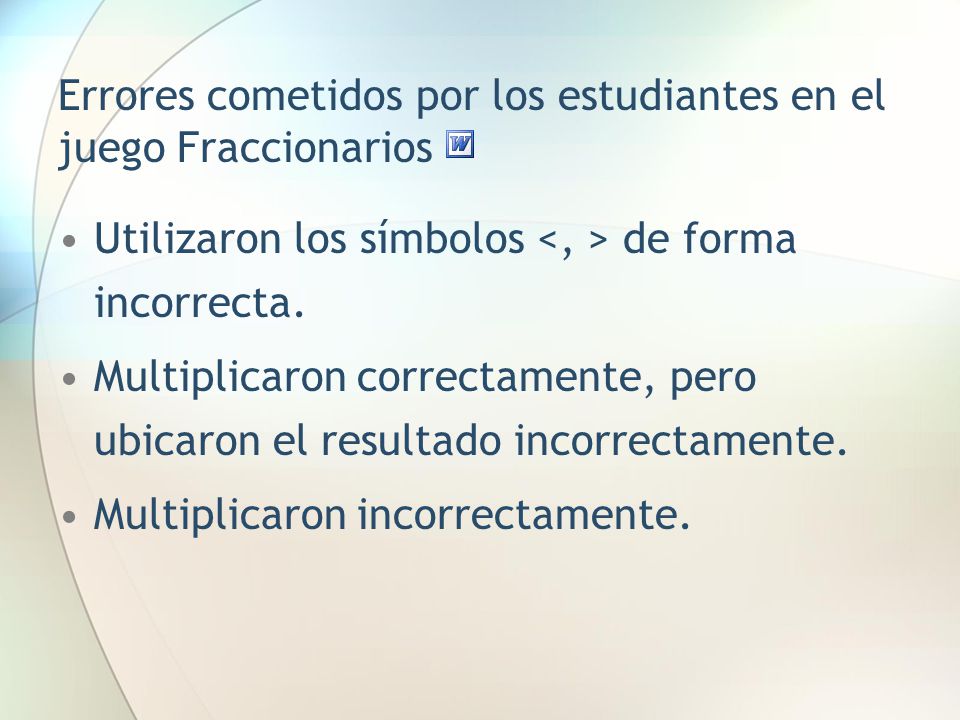 Errores cometidos por los estudiantes en el juego Fraccionarios

• Utilizaron los símbolos <, > de forma incorrecta.

• Multiplicaron correctamente, pero ubicaron el resultado incorrectamente.

• Multiplicaron incorrectamente.